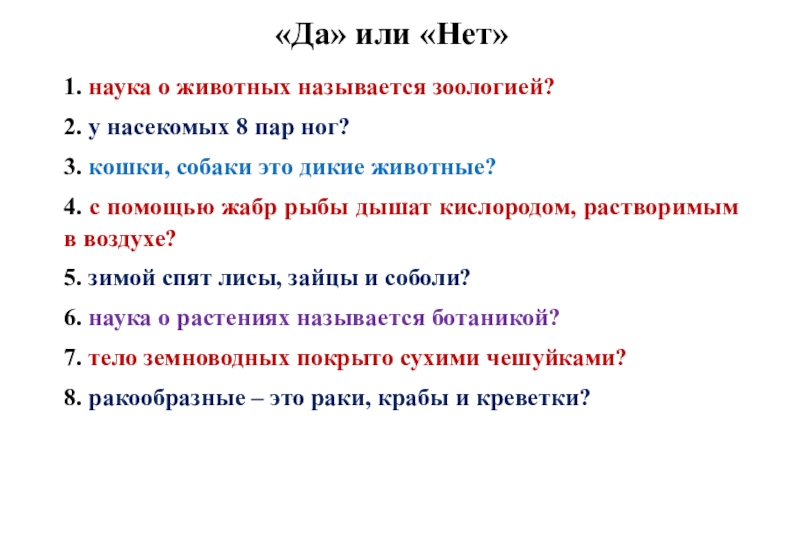 «Да» или «Нет»

1. наука о животных называется зоологией?

2. у насекомых 8 пар ног?

3. кошки, собаки это дикие животные?

4. с помощью жабр рыбы дышат кислородом, растворимым в воздухе?

5. зимой спят лисы, зайцы и соболи?

6. наука о растениях называется ботаникой?

7. тело земноводных покрыто сухими чешуйками?

8. ракообразные – это раки, крабы и креветки?